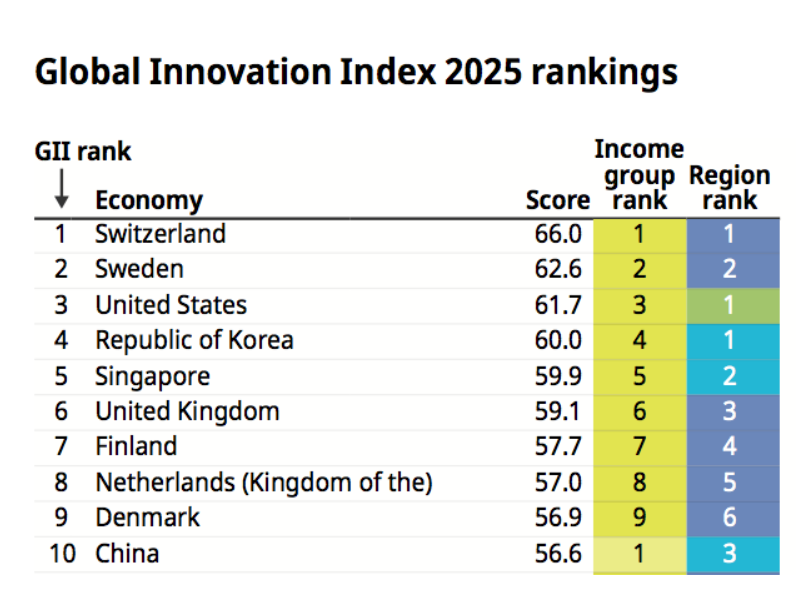 Global Innovation Index 2025 rankings

| GII rank | Economy | Score | Income group rank | Region rank |
|---|---|---|---|---|
| 1 | Switzerland | 66.0 | 1 | 1 |
| 2 | Sweden | 62.6 | 2 | 2 |
| 3 | United States | 61.7 | 3 | 1 |
| 4 | Republic of Korea | 60.0 | 4 | 1 |
| 5 | Singapore | 59.9 | 5 | 2 |
| 6 | United Kingdom | 59.1 | 6 | 3 |
| 7 | Finland | 57.7 | 7 | 4 |
| 8 | Netherlands (Kingdom of the) | 57.0 | 8 | 5 |
| 9 | Denmark | 56.9 | 9 | 6 |
| 10 | China | 56.6 | 1 | 3 |